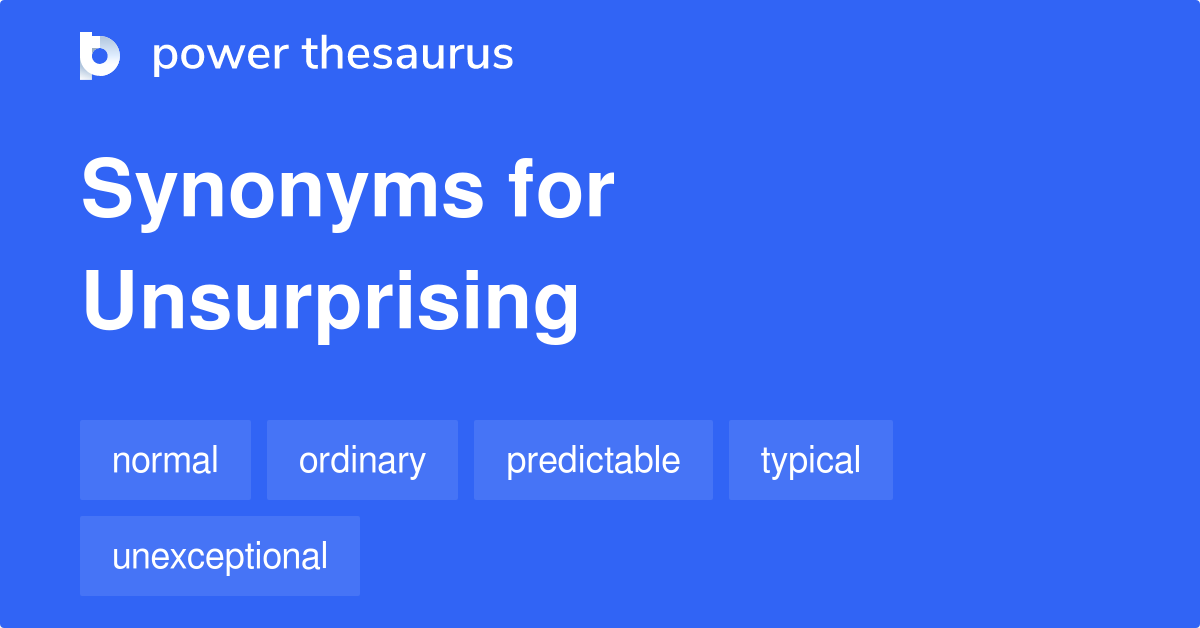 power thesaurus

Synonyms for Unsurprising

normal
ordinary
predictable
typical
unexceptional